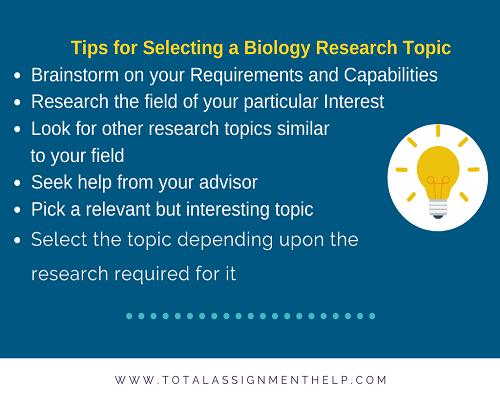 Tips for Selecting a Biology Research Topic

- Brainstorm on your Requirements and Capabilities
- Research the field of your particular Interest
- Look for other research topics similar to your field
- Seek help from your advisor
- Pick a relevant but interesting topic
- Select the topic depending upon the research required for it

WWW.TOTALASSIGNMENTHELP.COM